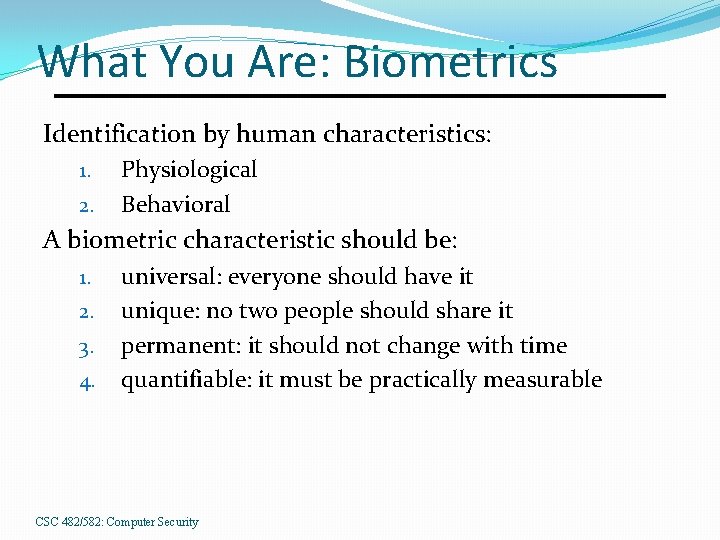 What You Are: Biometrics

Identification by human characteristics:
1. Physiological
2. Behavioral

A biometric characteristic should be:
1. universal: everyone should have it
2. unique: no two people should share it
3. permanent: it should not change with time
4. quantifiable: it must be practically measurable

CSC 482/582: Computer Security